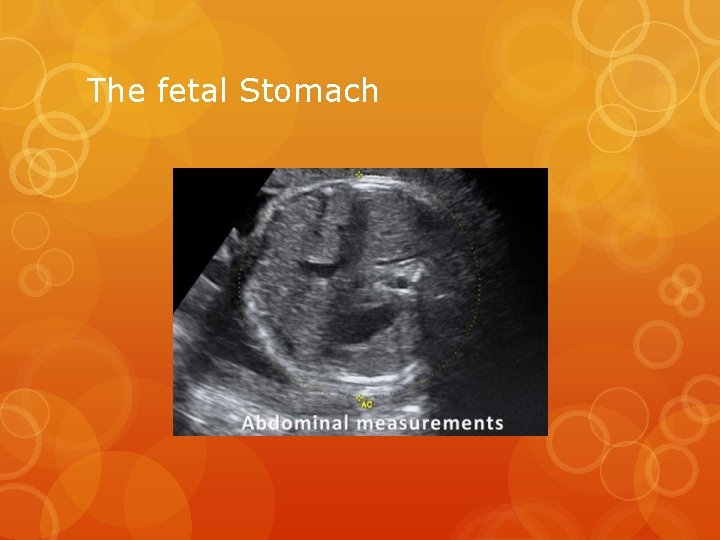 The fetal Stomach

AC

Abdominal measurements